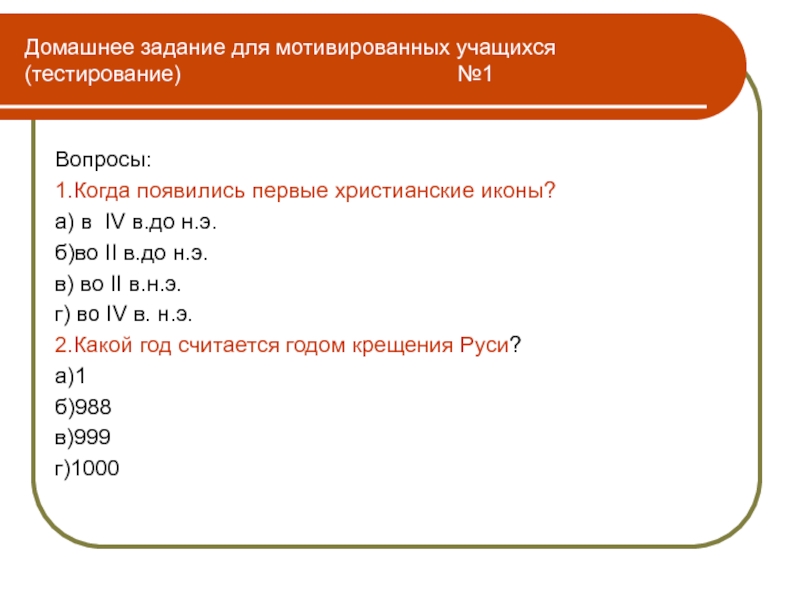 Домашнее задание для мотивированных учащихся (тестирование) №1

Вопросы:

1.Когда появились первые христианские иконы?

а) в IV в.до н.э.

б)во II в.до н.э.

в) во II в.н.э.

г) во IV в. н.э.

2.Какой год считается годом крещения Руси?

а)1

б)988

в)999

г)1000